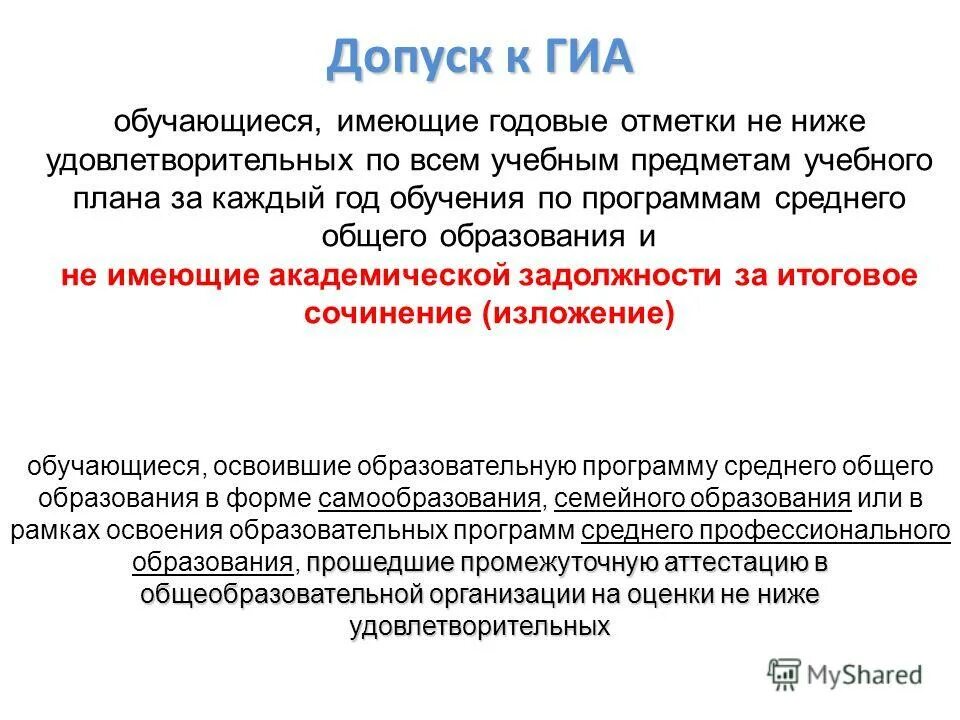 Допуск к ГИА

обучающиеся, имеющие годовые отметки не ниже удовлетворительных по всем учебным предметам учебного плана за каждый год обучения по программам среднего общего образования и
не имеющие академической задолжности за итоговое сочинение (изложение)

обучающиеся, освоившие образовательную программу среднего общего образования в форме самообразования, семейного образования или в рамках освоения образовательных программ среднего профессионального образования, прошедшие промежуточную аттестацию в общеобразовательной организации на оценки не ниже удовлетворительных

MyShared